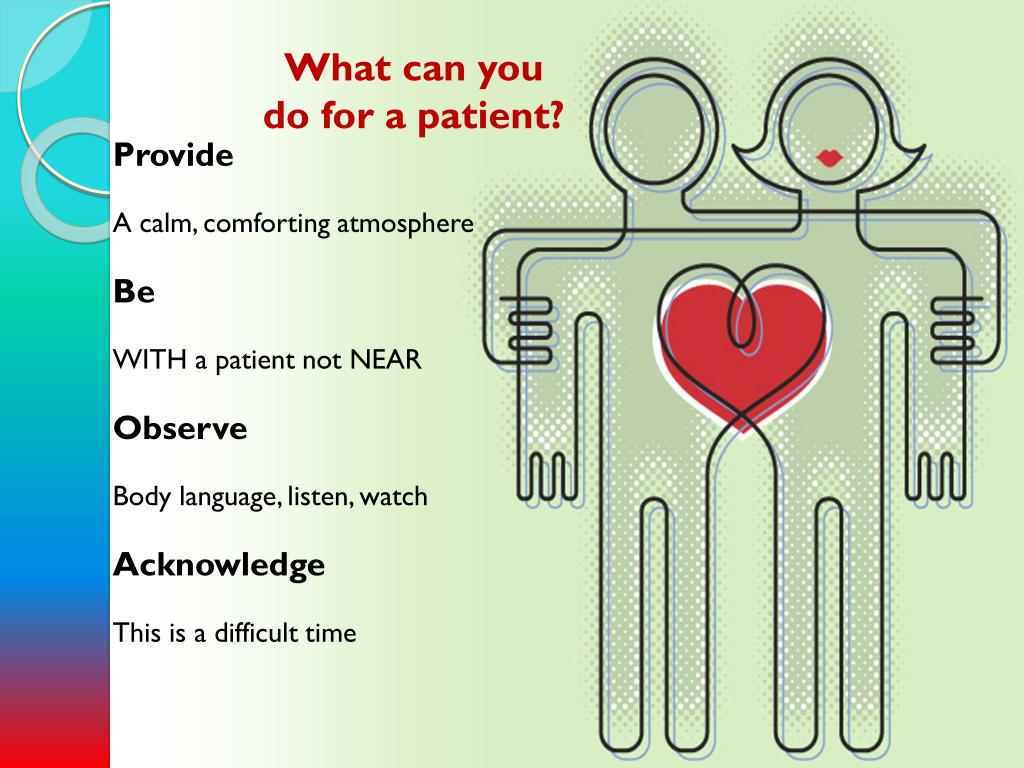 What can you do for a patient?

Provide

A calm, comforting atmosphere

Be

WITH a patient not NEAR

Observe

Body language, listen, watch

Acknowledge

This is a difficult time